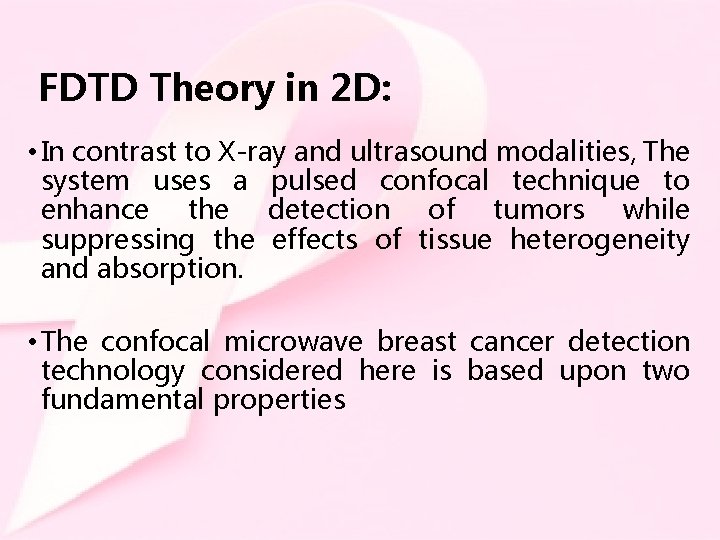 FDTD Theory in 2D:

• In contrast to X-ray and ultrasound modalities, The system uses a pulsed confocal technique to enhance the detection of tumors while suppressing the effects of tissue heterogeneity and absorption.

• The confocal microwave breast cancer detection technology considered here is based upon two fundamental properties